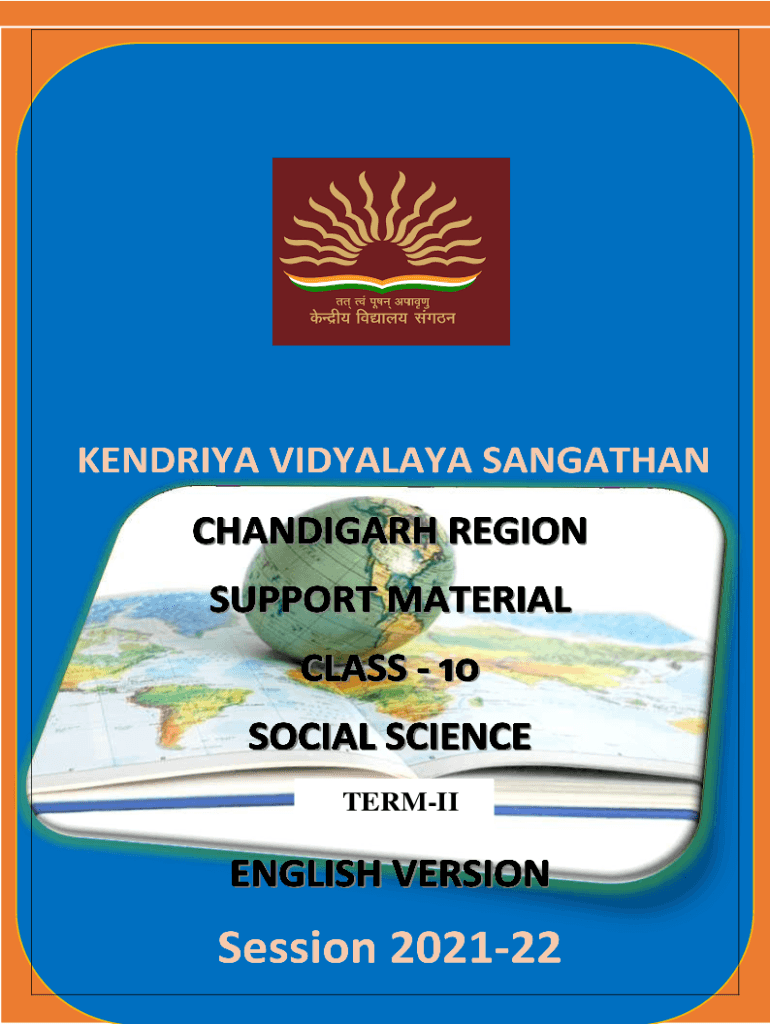 तत् त्वं पूषन् अपावृणु
केन्द्रीय विद्यालय संगठन

KENDRIYA VIDYALAYA SANGATHAN

CHANDIGARH REGION

SUPPORT MATERIAL

CLASS - 10

SOCIAL SCIENCE

TERM-II

ENGLISH VERSION

Session 2021-22